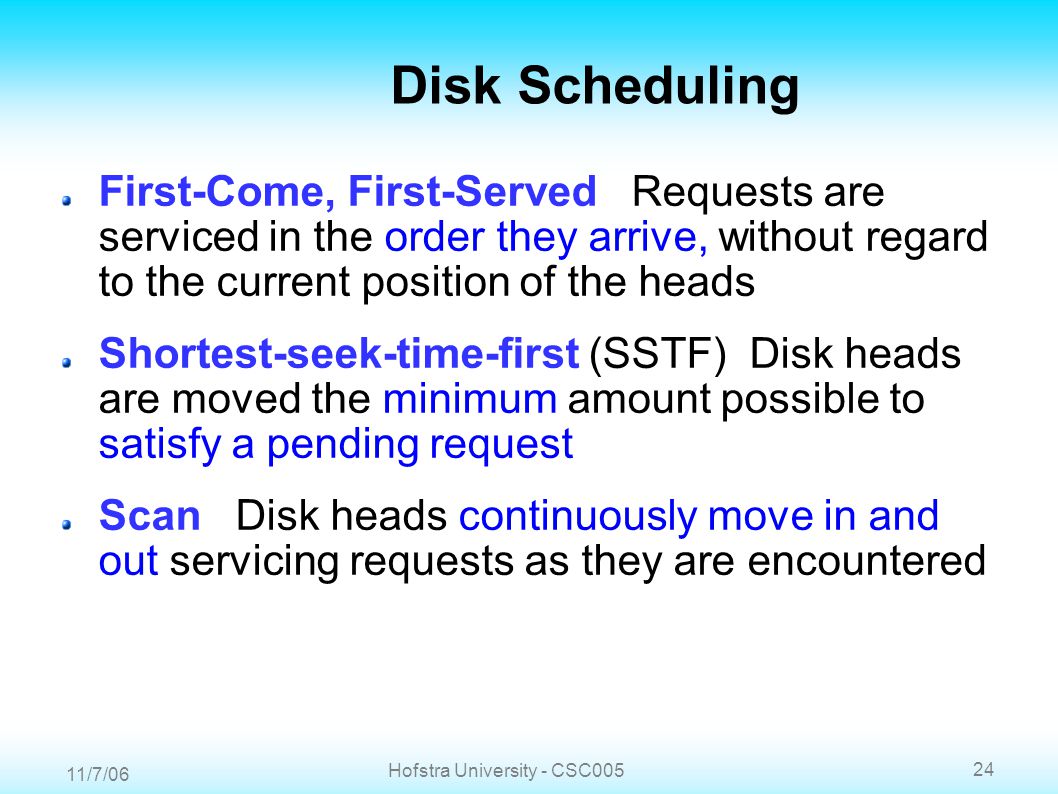 Disk Scheduling

First-Come, First-Served   Requests are serviced in the order they arrive, without regard to the current position of the heads

Shortest-seek-time-first (SSTF)  Disk heads are moved the minimum amount possible to satisfy a pending request

Scan   Disk heads continuously move in and out servicing requests as they are encountered

11/7/06

Hofstra University - CSC005

24